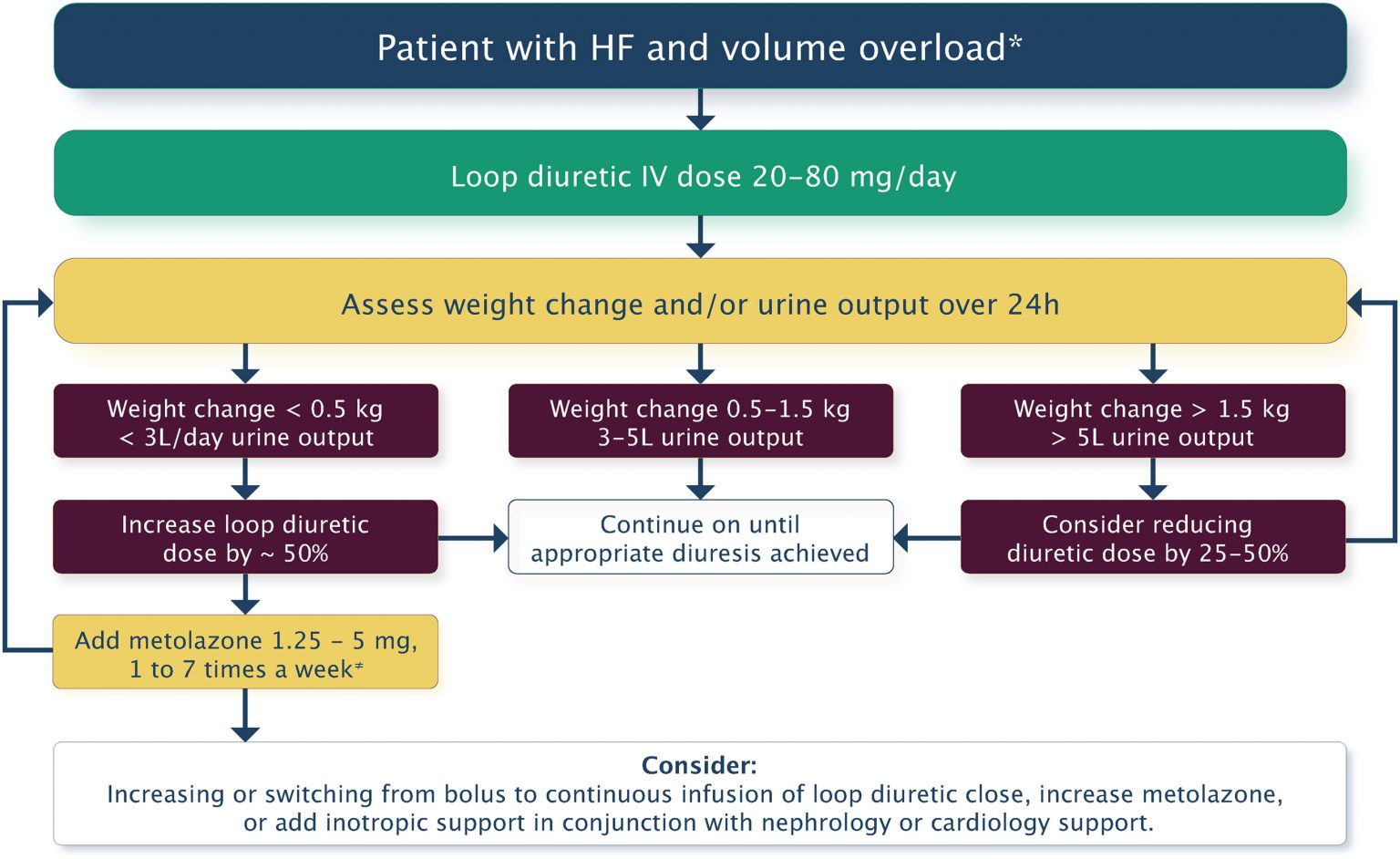 Patient with HF and volume overload*

Loop diuretic IV dose 20–80 mg/day

Assess weight change and/or urine output over 24h

Weight change < 0.5 kg
< 3L/day urine output

Weight change 0.5–1.5 kg
3–5L urine output

Weight change > 1.5 kg
> 5L urine output

Increase loop diuretic dose by ~ 50%

Continue on until appropriate diuresis achieved

Consider reducing diuretic dose by 25–50%

Add metolazone 1.25 – 5 mg, 1 to 7 times a week≠

Consider:
Increasing or switching from bolus to continuous infusion of loop diuretic close, increase metolazone, or add inotropic support in conjunction with nephrology or cardiology support.